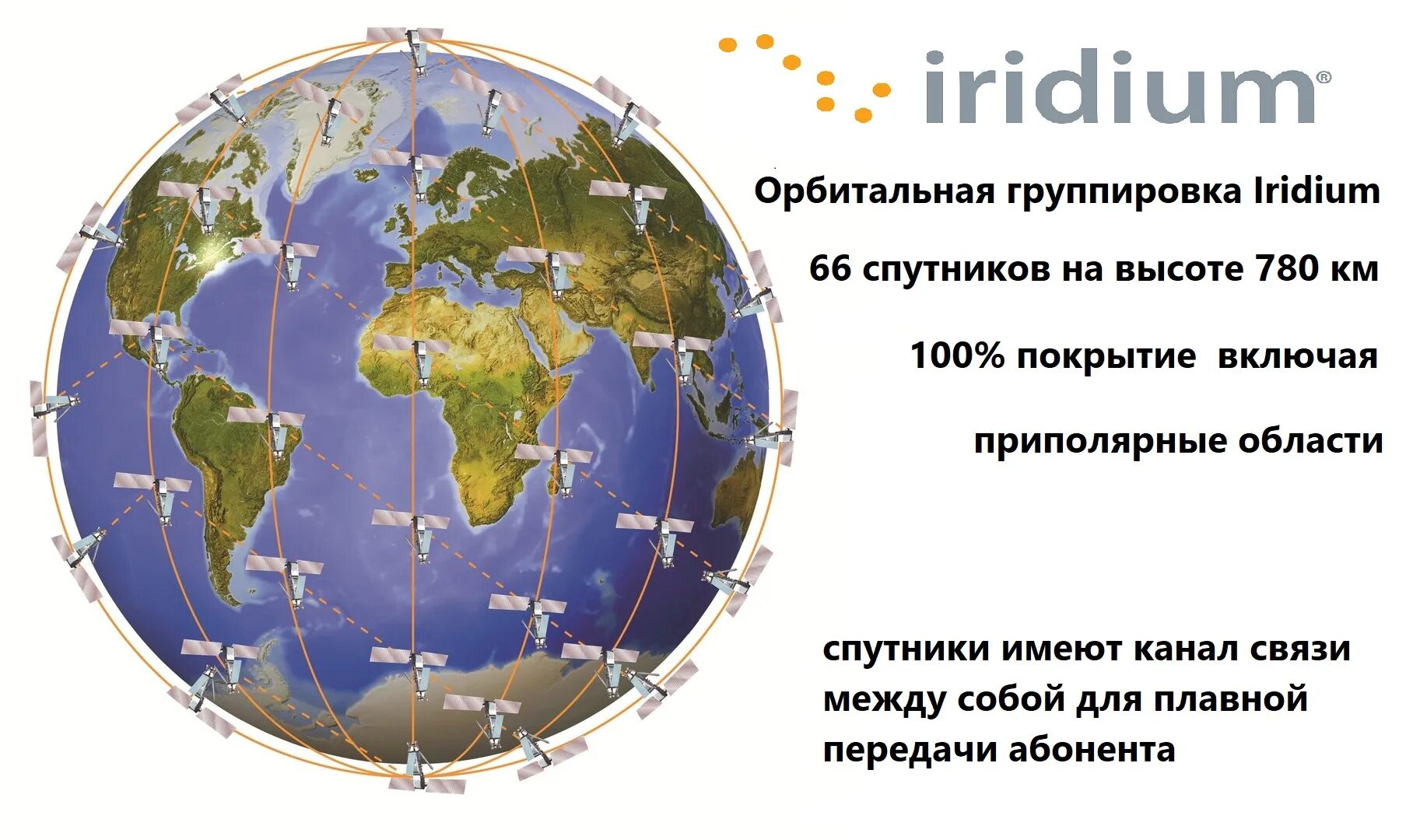 iridium®

Орбитальная группировка Iridium

66 спутников на высоте 780 км

100% покрытие включая

приполярные области

спутники имеют канал связи между собой для плавной передачи абонента